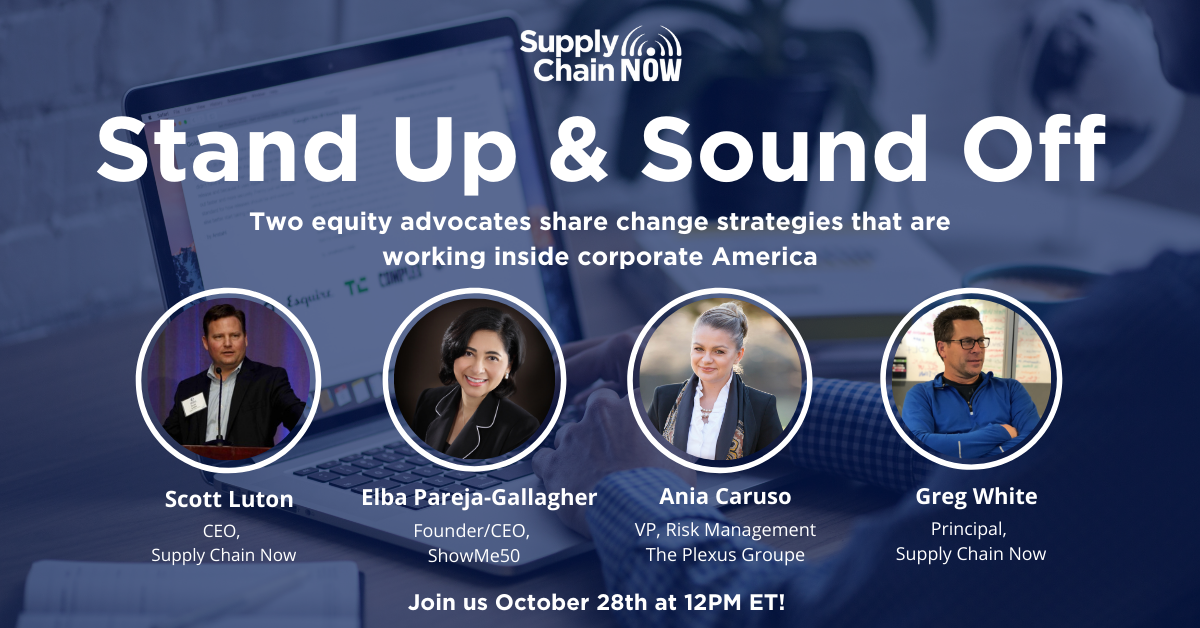 Supply Chain NOW

Stand Up & Sound Off

Two equity advocates share change strategies that are working inside corporate America

Scott Luton
CEO,
Supply Chain Now

Elba Pareja-Gallagher
Founder/CEO,
ShowMe50

Ania Caruso
VP, Risk Management
The Plexus Groupe

Greg White
Principal,
Supply Chain Now

Join us October 28th at 12PM ET!